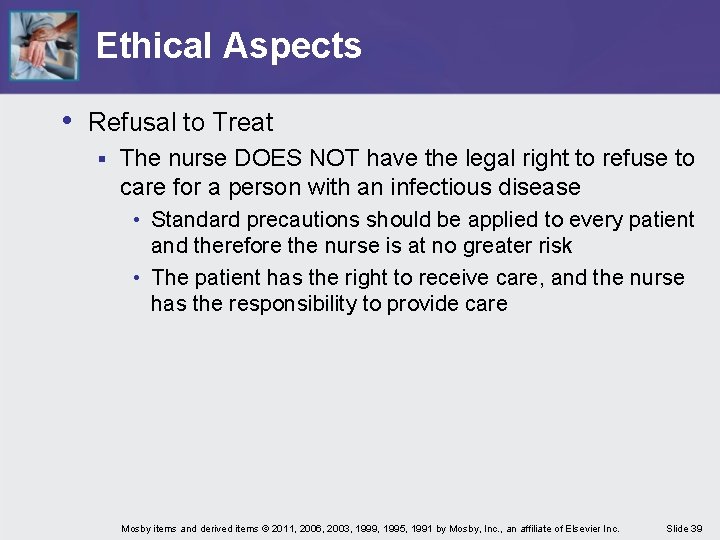 Ethical Aspects

• Refusal to Treat
  ▪ The nurse DOES NOT have the legal right to refuse to care for a person with an infectious disease
    • Standard precautions should be applied to every patient and therefore the nurse is at no greater risk
    • The patient has the right to receive care, and the nurse has the responsibility to provide care

Mosby items and derived items © 2011, 2006, 2003, 1999, 1995, 1991 by Mosby, Inc., an affiliate of Elsevier Inc.

Slide 39